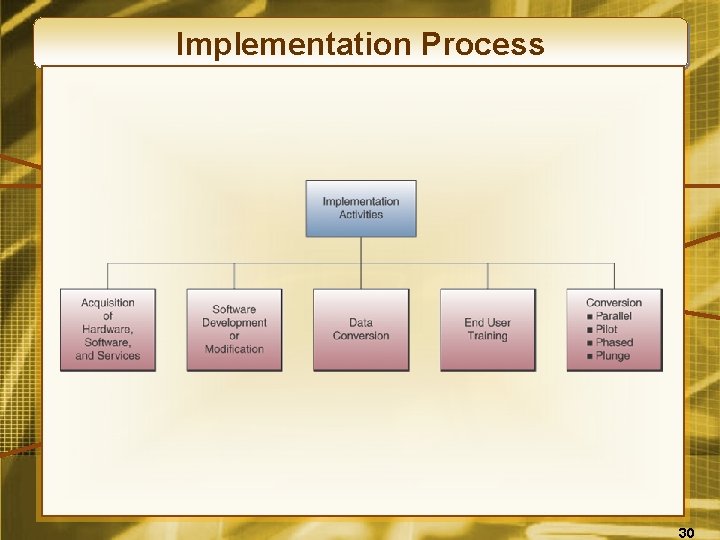 Implementation Process

Implementation Activities

Acquisition of Hardware, Software, and Services

Software Development or Modification

Data Conversion

End User Training

Conversion
■ Parallel
■ Pilot
■ Phased
■ Plunge

30